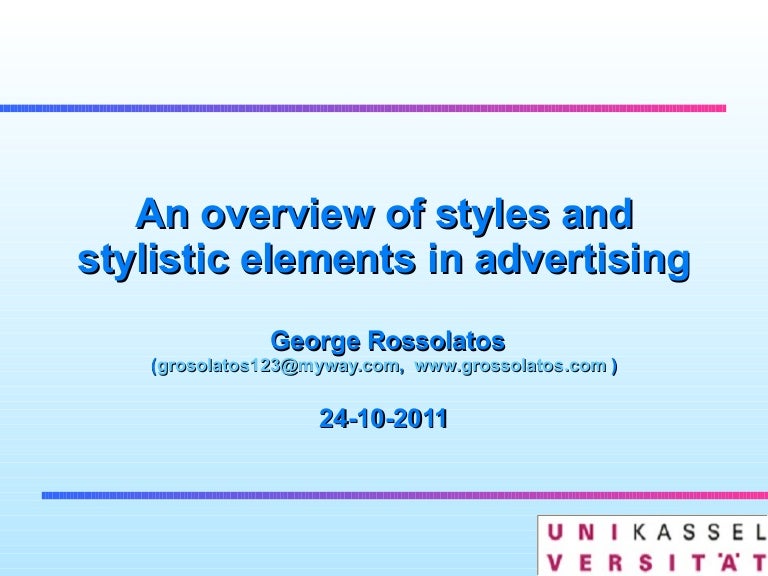 An overview of styles and stylistic elements in advertising

George Rossolatos
(grosolatos123@myway.com, www.grossolatos.com )

24-10-2011

UNIKASSEL
VERSITÄT